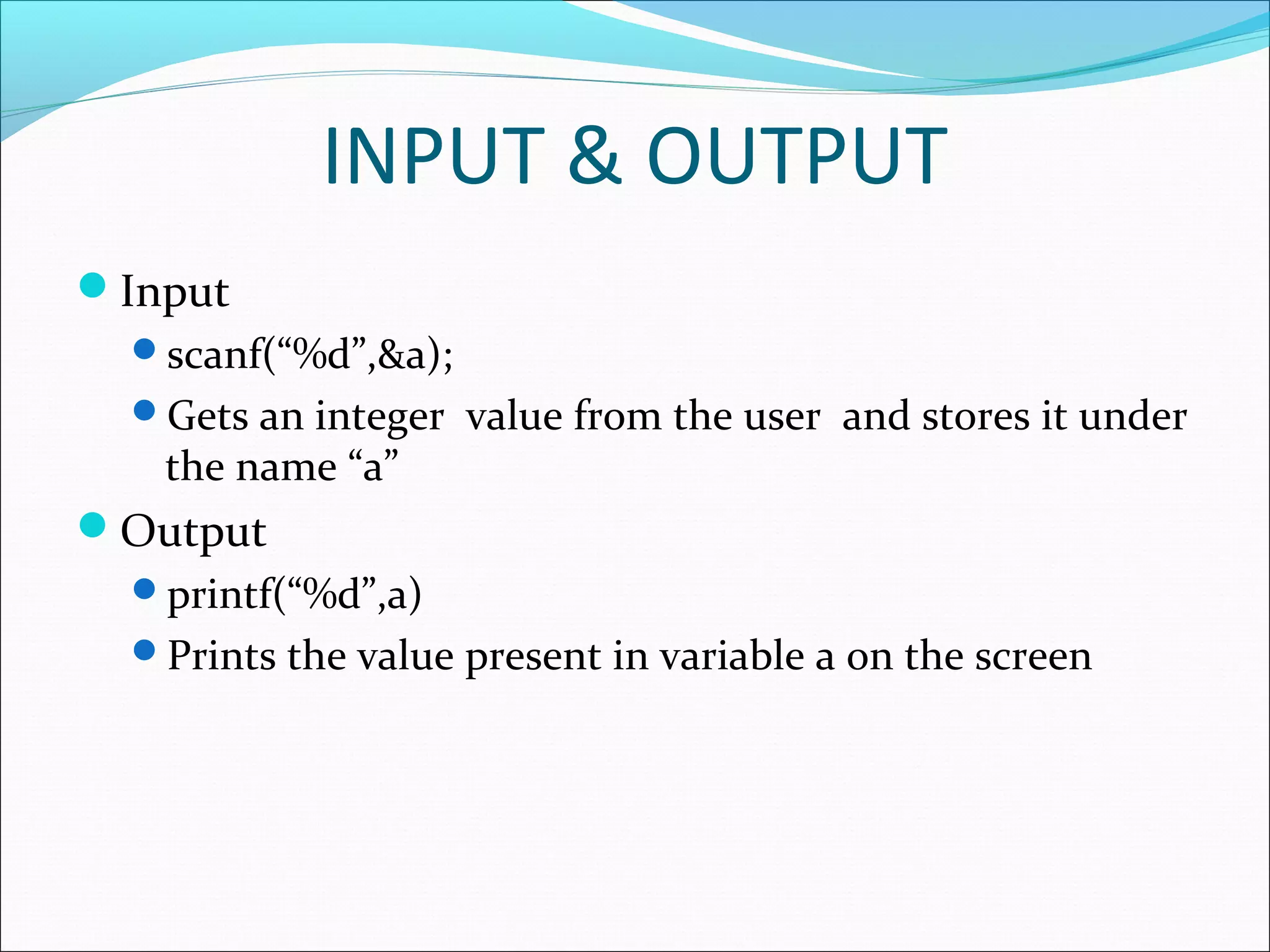 INPUT & OUTPUT

Input

scanf(“%d”,&a);

Gets an integer value from the user and stores it under the name “a”

Output

printf(“%d”,a)

Prints the value present in variable a on the screen